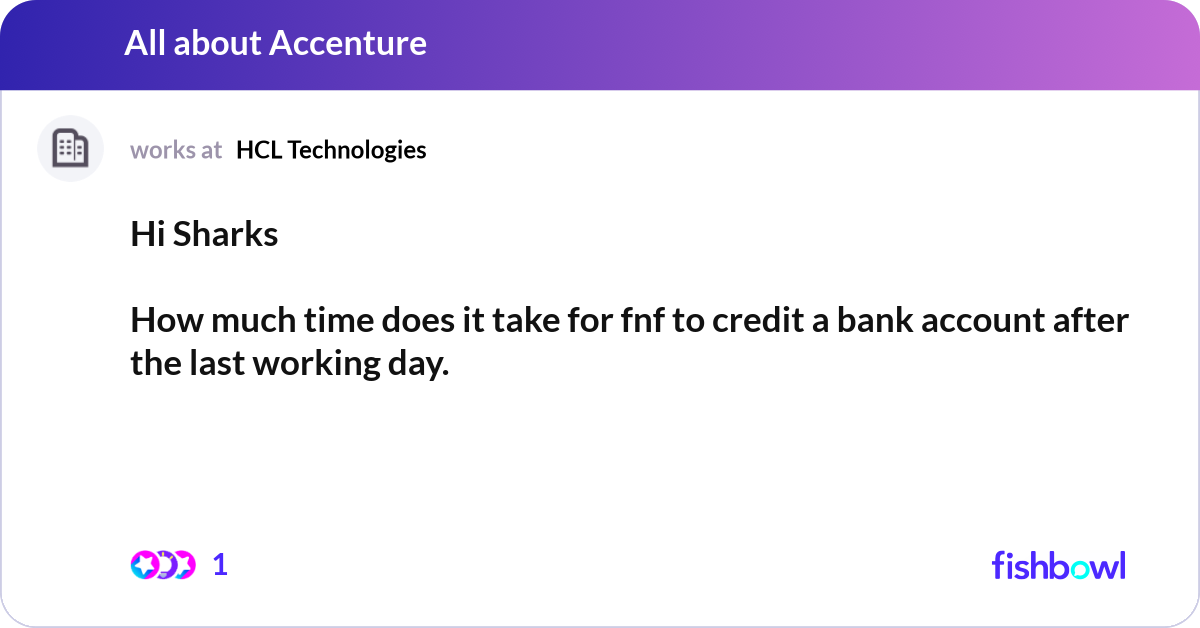 All about Accenture

works at HCL Technologies

Hi Sharks

How much time does it take for fnf to credit a bank account after the last working day.

1

fishbowl